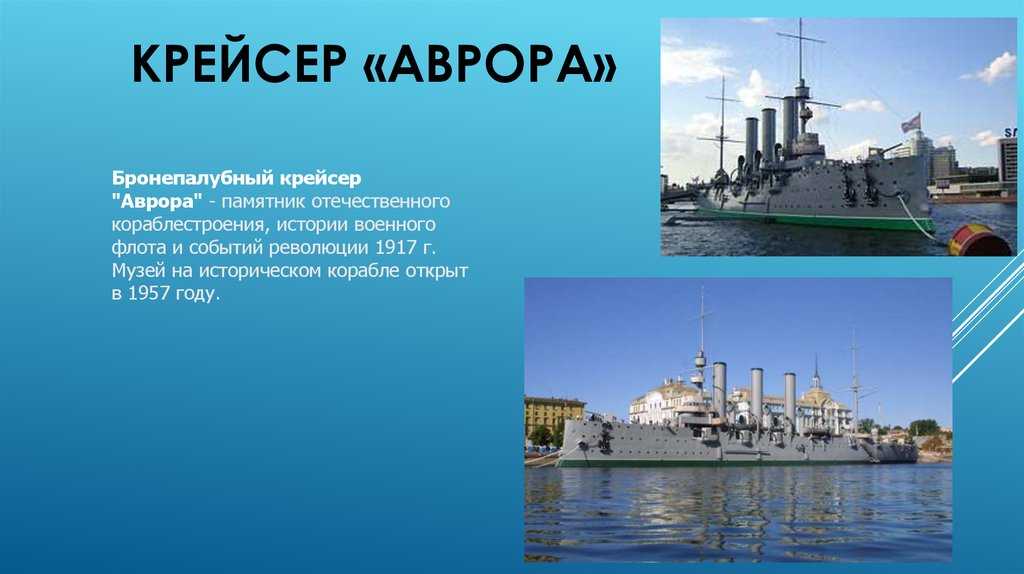 КРЕЙСЕР «АВРОРА»

Бронепалубный крейсер "Аврора" - памятник отечественного кораблестроения, истории военного флота и событий революции 1917 г. Музей на историческом корабле открыт в 1957 году.